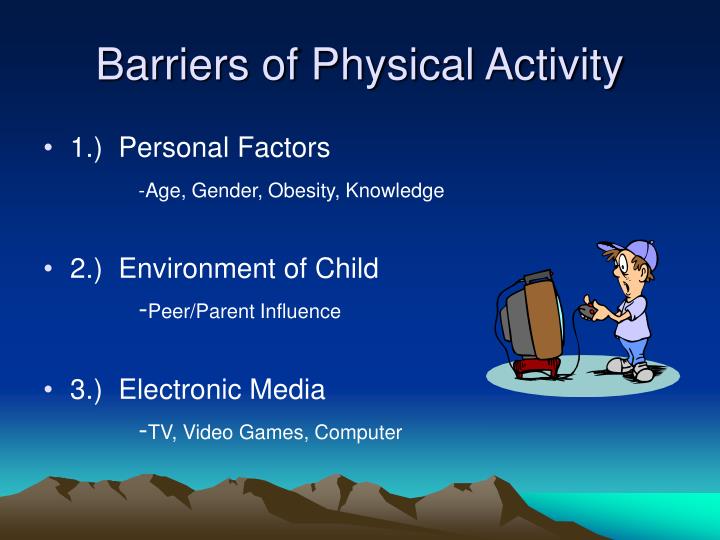 Barriers of Physical Activity

• 1.) Personal Factors

-Age, Gender, Obesity, Knowledge

• 2.) Environment of Child

-Peer/Parent Influence

• 3.) Electronic Media

-TV, Video Games, Computer